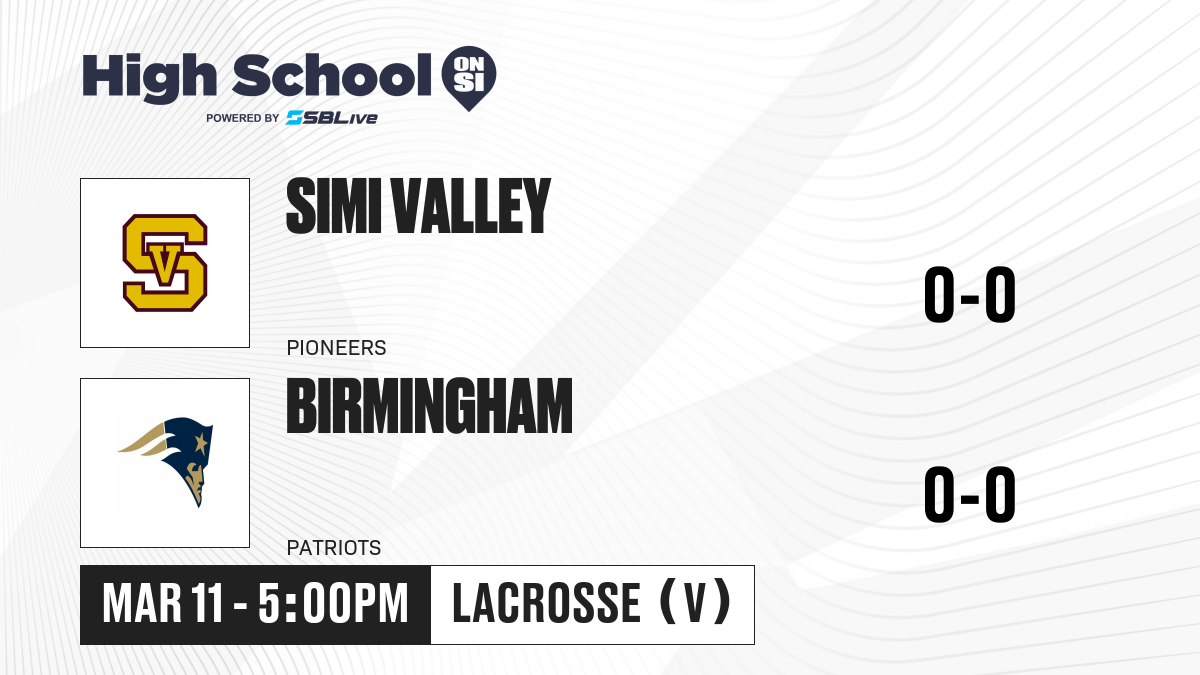 High School ON SI
POWERED BY SBLive

SV

SIMI VALLEY

PIONEERS

0-0

BIRMINGHAM

PATRIOTS

0-0

MAR 11 - 5:00PM

LACROSSE (V)